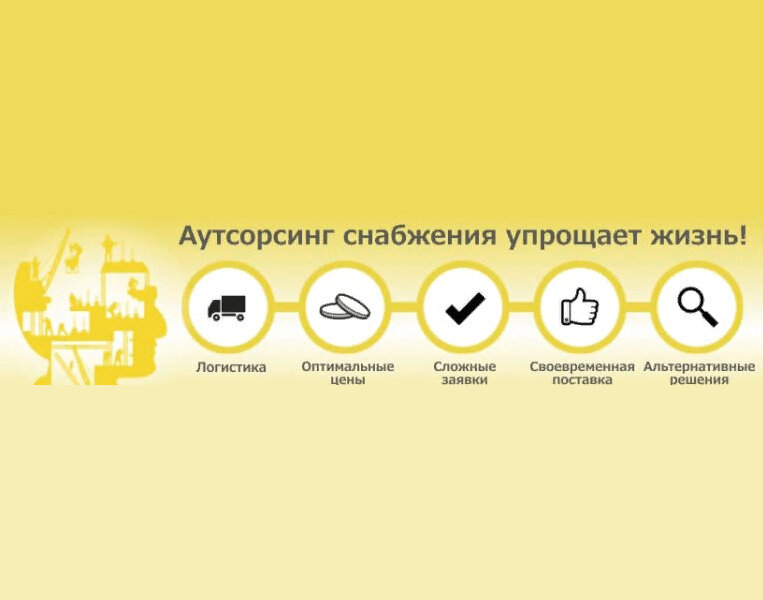 Аутсорсинг снабжения упрощает жизнь!

Логистика

Оптимальные цены

Сложные заявки

Своевременная поставка

Альтернативные решения